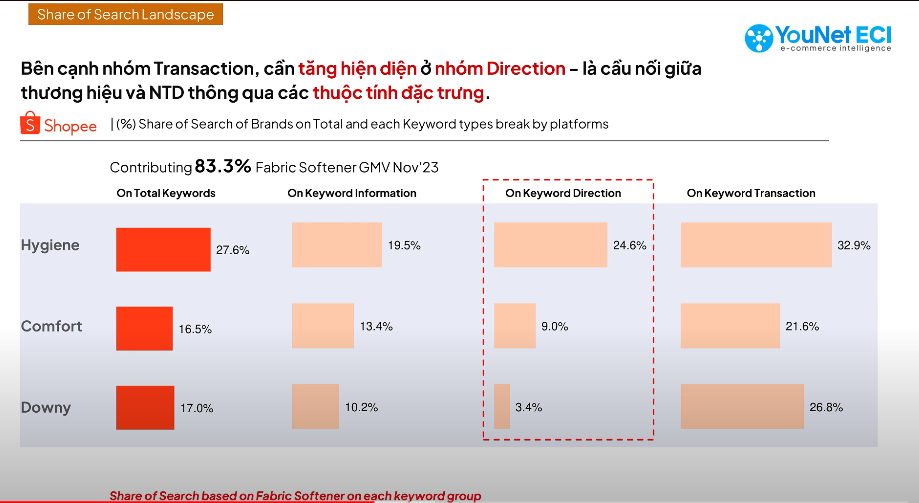 Share of Search Landscape

YouNet ECI
e-commerce intelligence

Bên cạnh nhóm Transaction, cần tăng hiện diện ở nhóm Direction – là cầu nối giữa thương hiệu và NTD thông qua các thuộc tính đặc trưng.

Shopee | (%) Share of Search of Brands on Total and each Keyword types break by platforms

Contributing 83.3% Fabric Softener GMV Nov'23

| | On Total Keywords | On Keyword Information | On Keyword Direction | On Keyword Transaction |
|---|---|---|---|---|
| Hygiene | 27.6% | 19.5% | 24.6% | 32.9% |
| Comfort | 16.5% | 13.4% | 9.0% | 21.6% |
| Downy | 17.0% | 10.2% | 3.4% | 26.8% |

Share of Search based on Fabric Softener on each keyword group